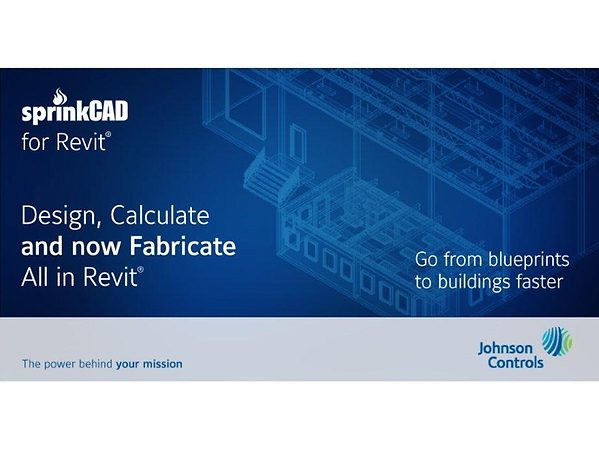 sprinkCAD
for Revit®

Design, Calculate
and now Fabricate
All in Revit®

Go from blueprints to buildings faster

The power behind your mission

Johnson Controls